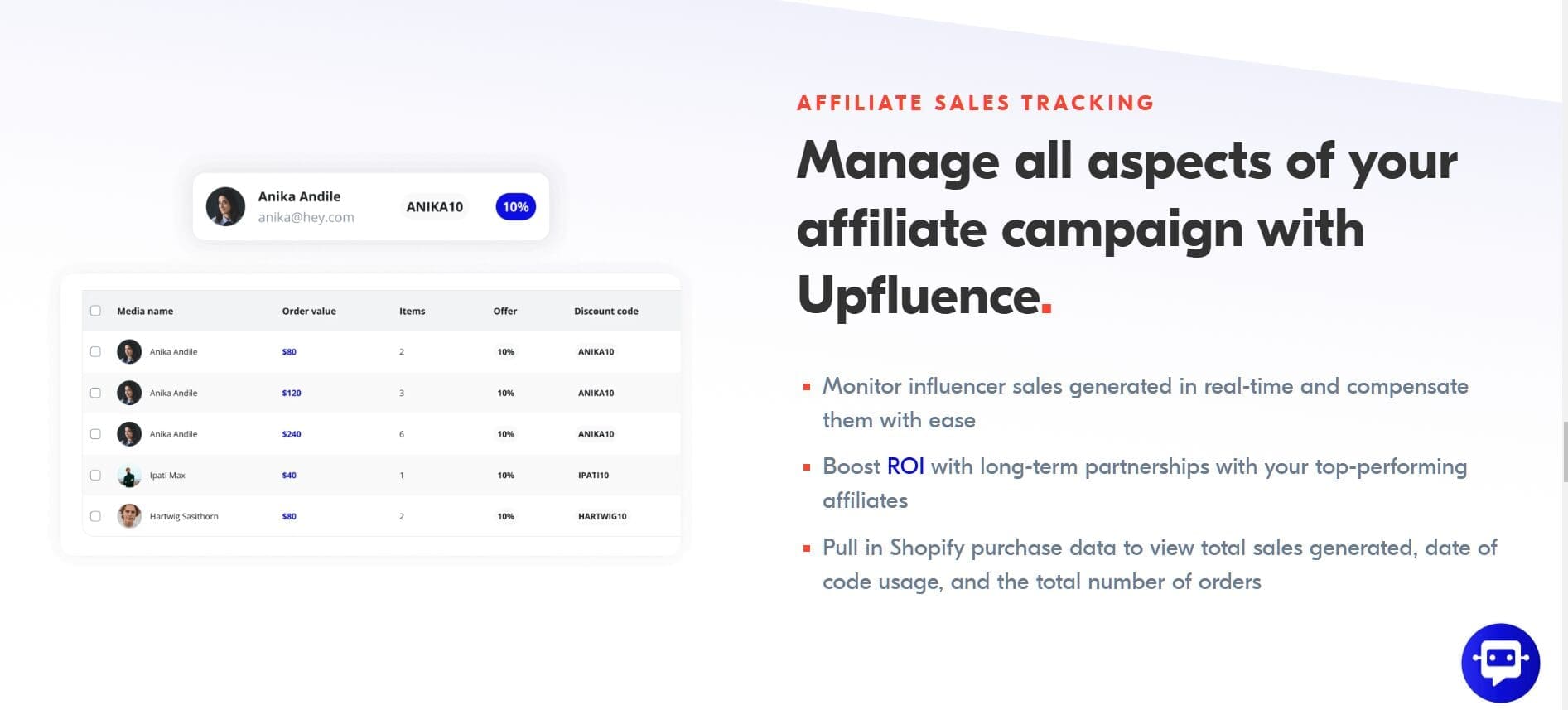 Anika Andile
anika@hey.com
ANIKA10
10%

| Media name | Order value | Items | Offer | Discount code |
|---|---|---|---|---|
| Anika Andile | $80 | 2 | 10% | ANIKA10 |
| Anika Andile | $120 | 3 | 10% | ANIKA10 |
| Anika Andile | $240 | 6 | 10% | ANIKA10 |
| Ipati Max | $40 | 1 | 10% | IPATI10 |
| Hartwig Sasithorn | $80 | 2 | 10% | HARTWIG10 |

AFFILIATE SALES TRACKING

Manage all aspects of your affiliate campaign with Upfluence.

Monitor influencer sales generated in real-time and compensate them with ease

Boost ROI with long-term partnerships with your top-performing affiliates

Pull in Shopify purchase data to view total sales generated, date of code usage, and the total number of orders